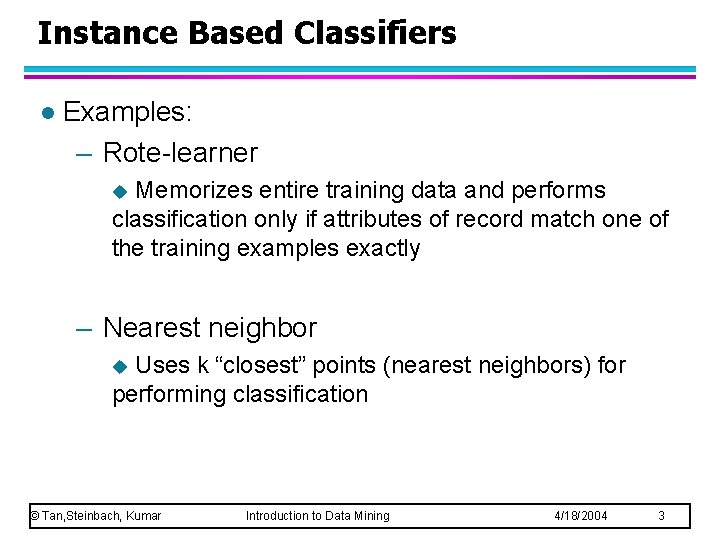 Instance Based Classifiers

● Examples:

– Rote-learner

◆ Memorizes entire training data and performs classification only if attributes of record match one of the training examples exactly

– Nearest neighbor

◆ Uses k “closest” points (nearest neighbors) for performing classification

© Tan,Steinbach, Kumar Introduction to Data Mining 4/18/2004 3